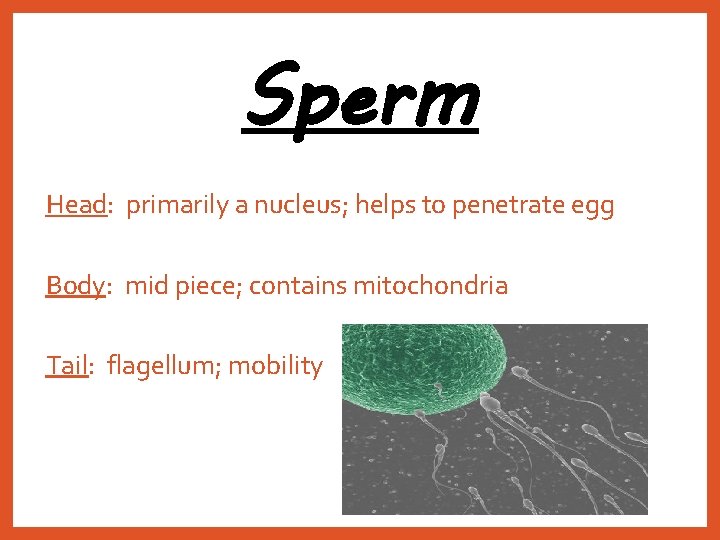 Sperm

Head: primarily a nucleus; helps to penetrate egg

Body: mid piece; contains mitochondria

Tail: flagellum; mobility